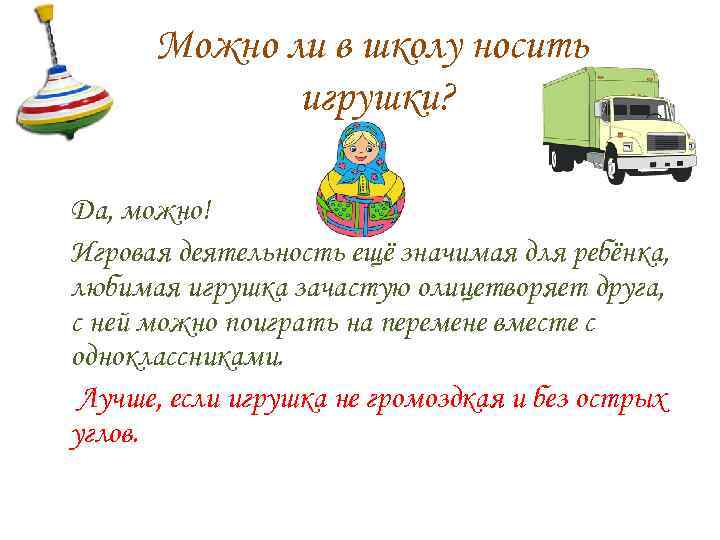 Можно ли в школу носить игрушки?

Да, можно!

Игровая деятельность ещё значимая для ребёнка, любимая игрушка зачастую олицетворяет друга, с ней можно поиграть на перемене вместе с одноклассниками.

Лучше, если игрушка не громоздкая и без острых углов.